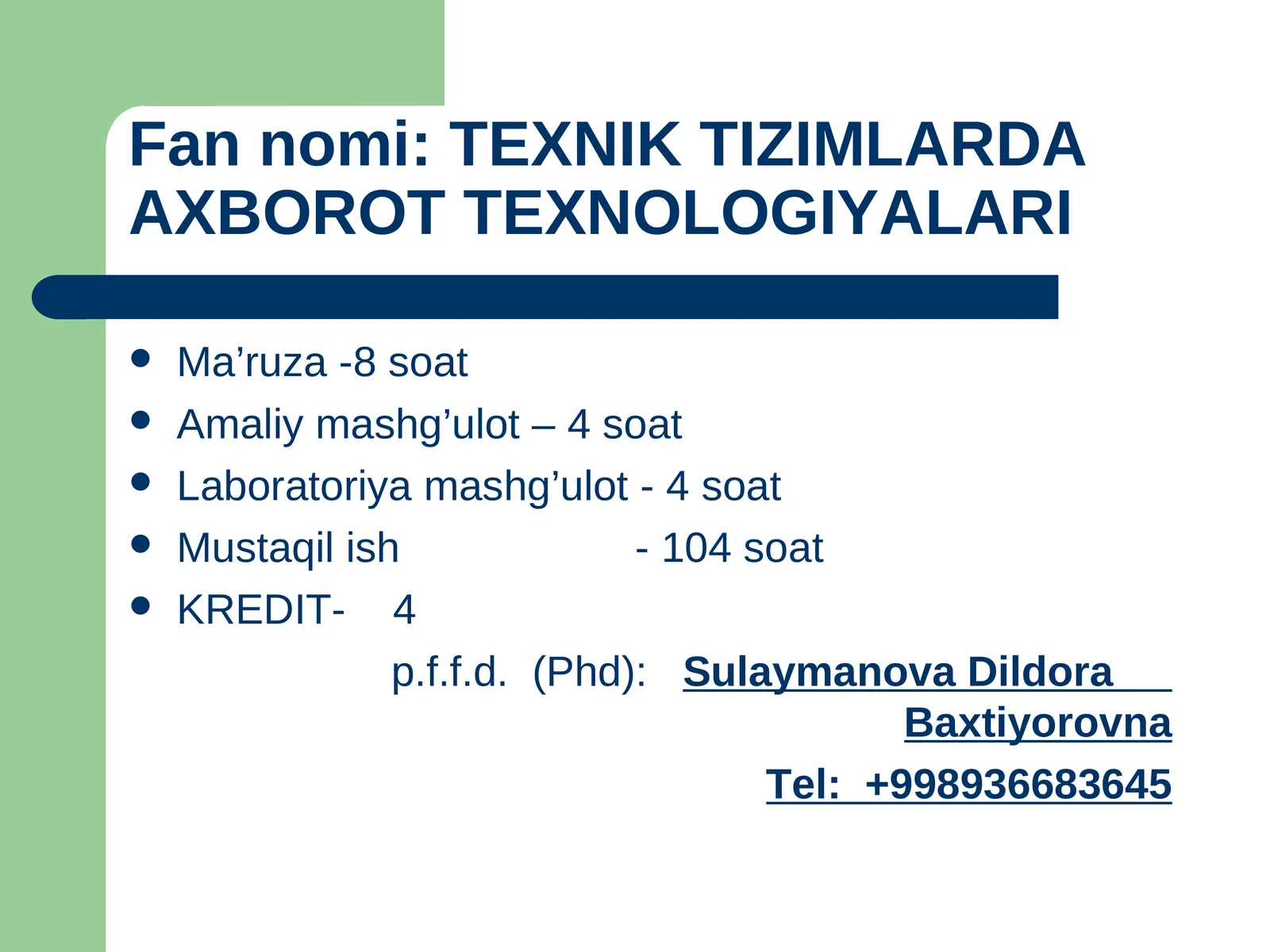 Fan nomi: TEXNIK TIZIMLARDA AXBOROT TEXNOLOGIYALARI

- Ma’ruza -8 soat
- Amaliy mashg’ulot – 4 soat
- Laboratoriya mashg’ulot - 4 soat
- Mustaqil ish - 104 soat
- KREDIT- 4

p.f.f.d. (Phd): Sulaymanova Dildora Baxtiyorovna

Tel: +998936683645